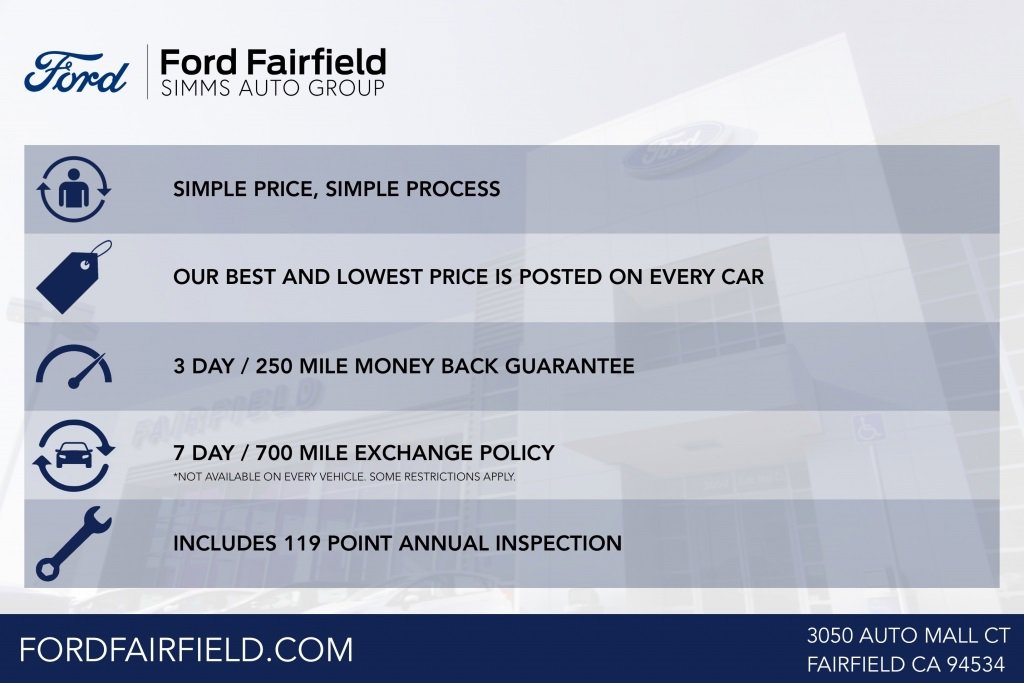 Ford

Ford Fairfield
SIMMS AUTO GROUP

SIMPLE PRICE, SIMPLE PROCESS

OUR BEST AND LOWEST PRICE IS POSTED ON EVERY CAR

3 DAY / 250 MILE MONEY BACK GUARANTEE

7 DAY / 700 MILE EXCHANGE POLICY
*NOT AVAILABLE ON EVERY VEHICLE. SOME RESTRICTIONS APPLY.

INCLUDES 119 POINT ANNUAL INSPECTION

FORDFAIRFIELD.COM

3050 AUTO MALL CT
FAIRFIELD CA 94534